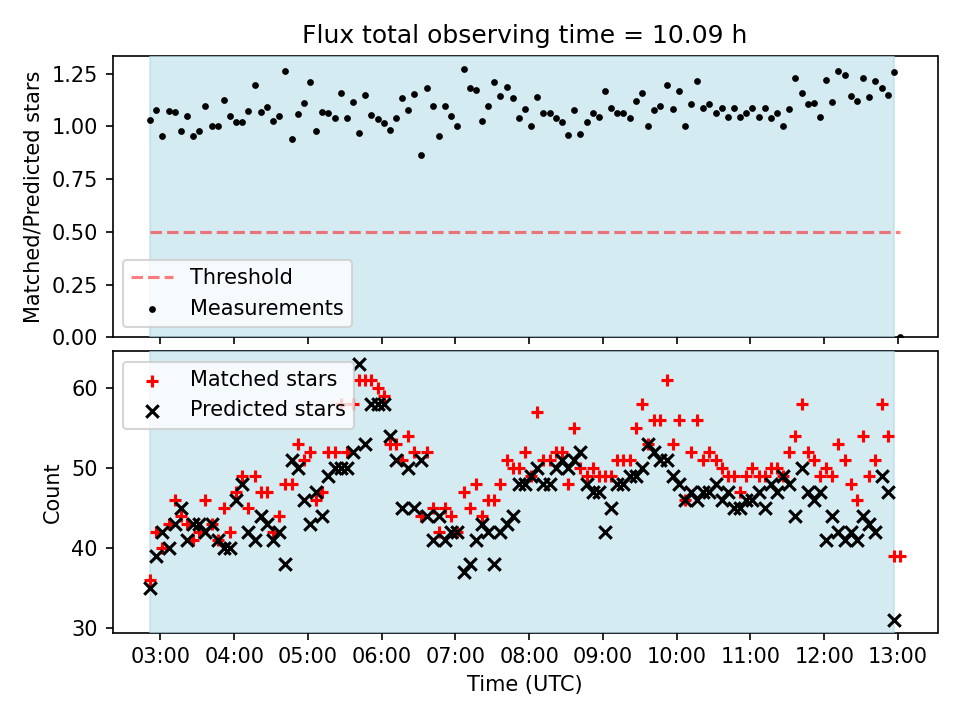 Flux total observing time = 10.09 h

Matched/Predicted stars

1.25
1.00
0.75
0.50
0.25
0.00

Threshold
Measurements

Matched stars
Predicted stars

Count

60
50
40
30

03:00 04:00 05:00 06:00 07:00 08:00 09:00 10:00 11:00 12:00 13:00

Time (UTC)